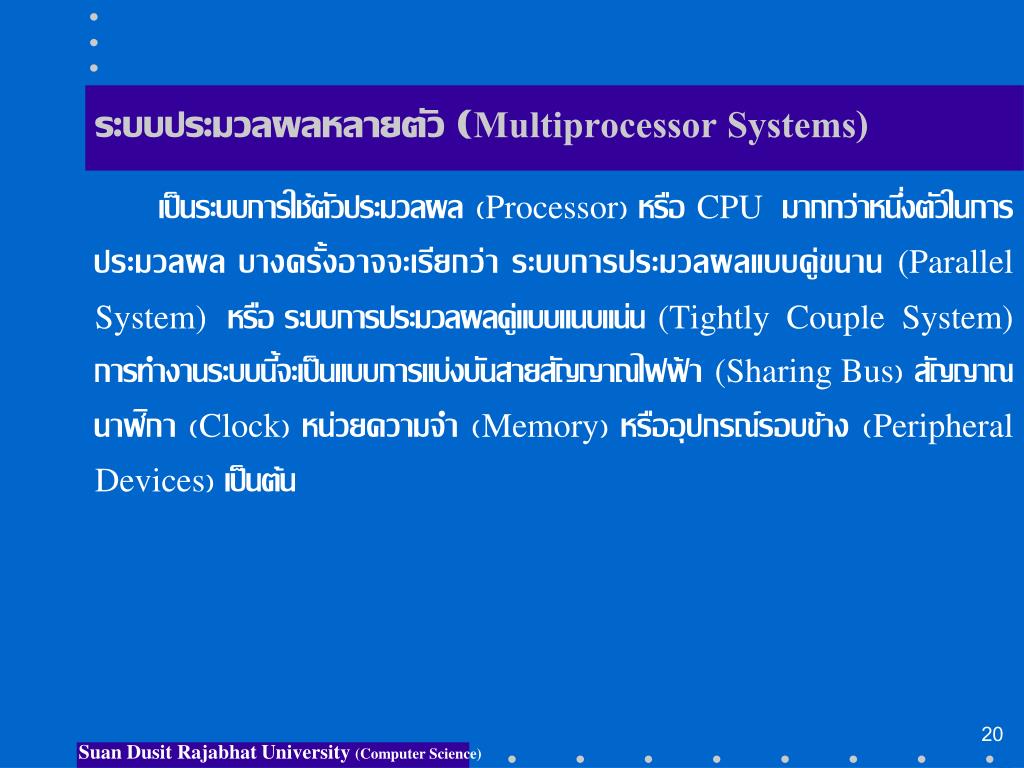 ระบบประมวลผลหลายตัว (Multiprocessor Systems)

เป็นระบบการใช้ตัวประมวลผล (Processor) หรือ CPU มากกว่าหนึ่งตัวในการประมวลผล บางครั้งอาจจะเรียกว่า ระบบการประมวลผลแบบคู่ขนาน (Parallel System) หรือ ระบบการประมวลผลคู่แบบแนบแน่น (Tightly Couple System) การทำงานระบบนี้จะเป็นแบบการแบ่งบันสายสัญญาณไฟฟ้า (Sharing Bus) สัญญาณนาฬิกา (Clock) หน่วยความจำ (Memory) หรืออุปกรณ์รอบข้าง (Peripheral Devices) เป็นต้น

20

Suan Dusit Rajabhat University (Computer Science)